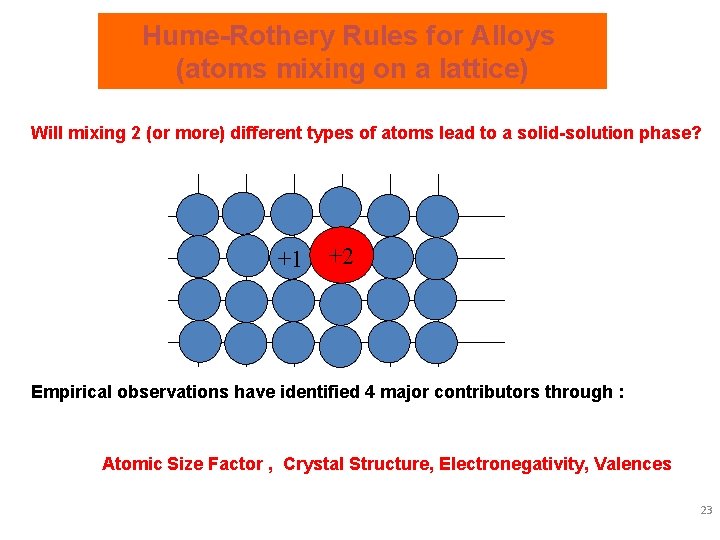 Hume-Rothery Rules for Alloys (atoms mixing on a lattice)

Will mixing 2 (or more) different types of atoms lead to a solid-solution phase?

+1

+2

Empirical observations have identified 4 major contributors through :

Atomic Size Factor , Crystal Structure, Electronegativity, Valences

23